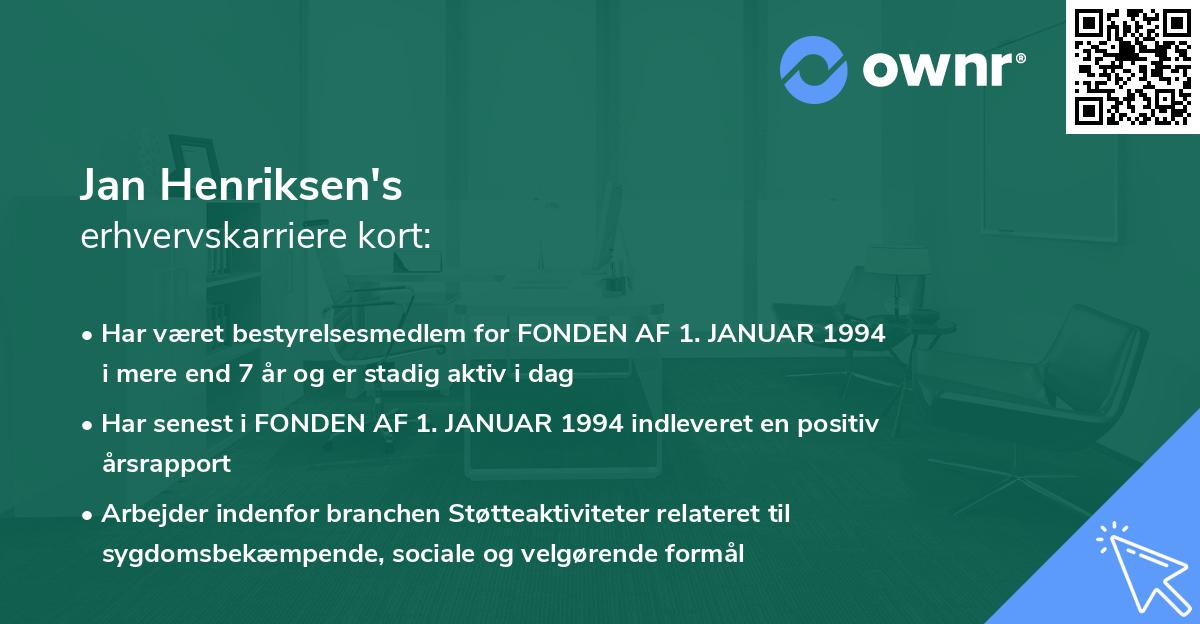 ownr®

Jan Henriksen's
erhvervskarriere kort:

• Har været bestyrelsesmedlem for FONDEN AF 1. JANUAR 1994 i mere end 7 år og er stadig aktiv i dag

• Har senest i FONDEN AF 1. JANUAR 1994 indleveret en positiv årsrapport

• Arbejder indenfor branchen Støtteaktiviteter relateret til sygdomsbekæmpende, sociale og velgørende formål